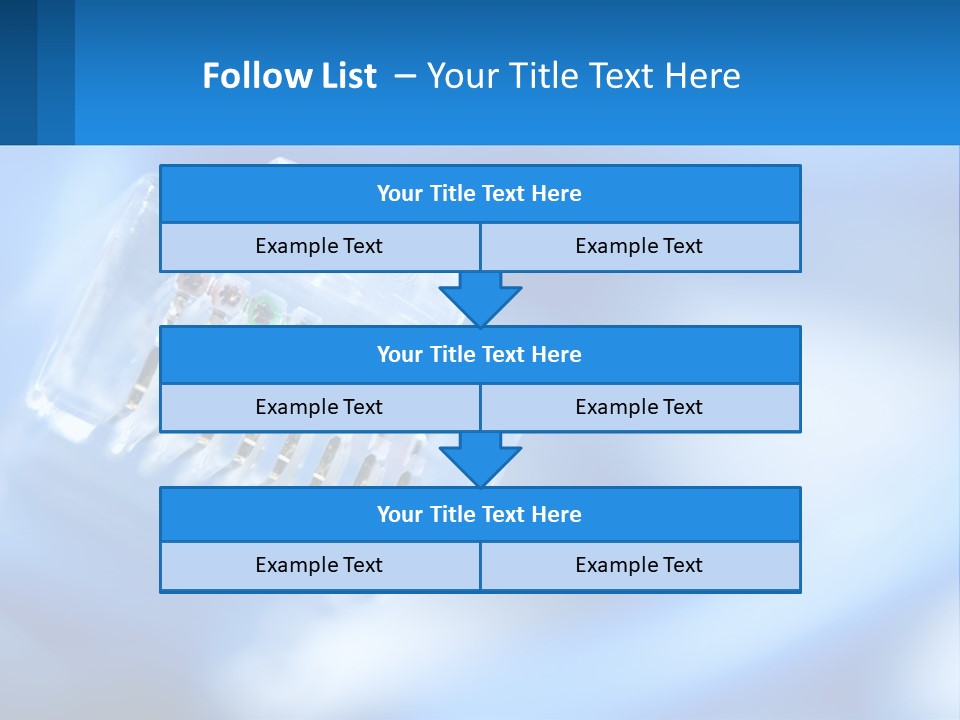 Follow List – Your Title Text Here

Your Title Text Here

Example Text

Example Text

Your Title Text Here

Example Text

Example Text

Your Title Text Here

Example Text

Example Text